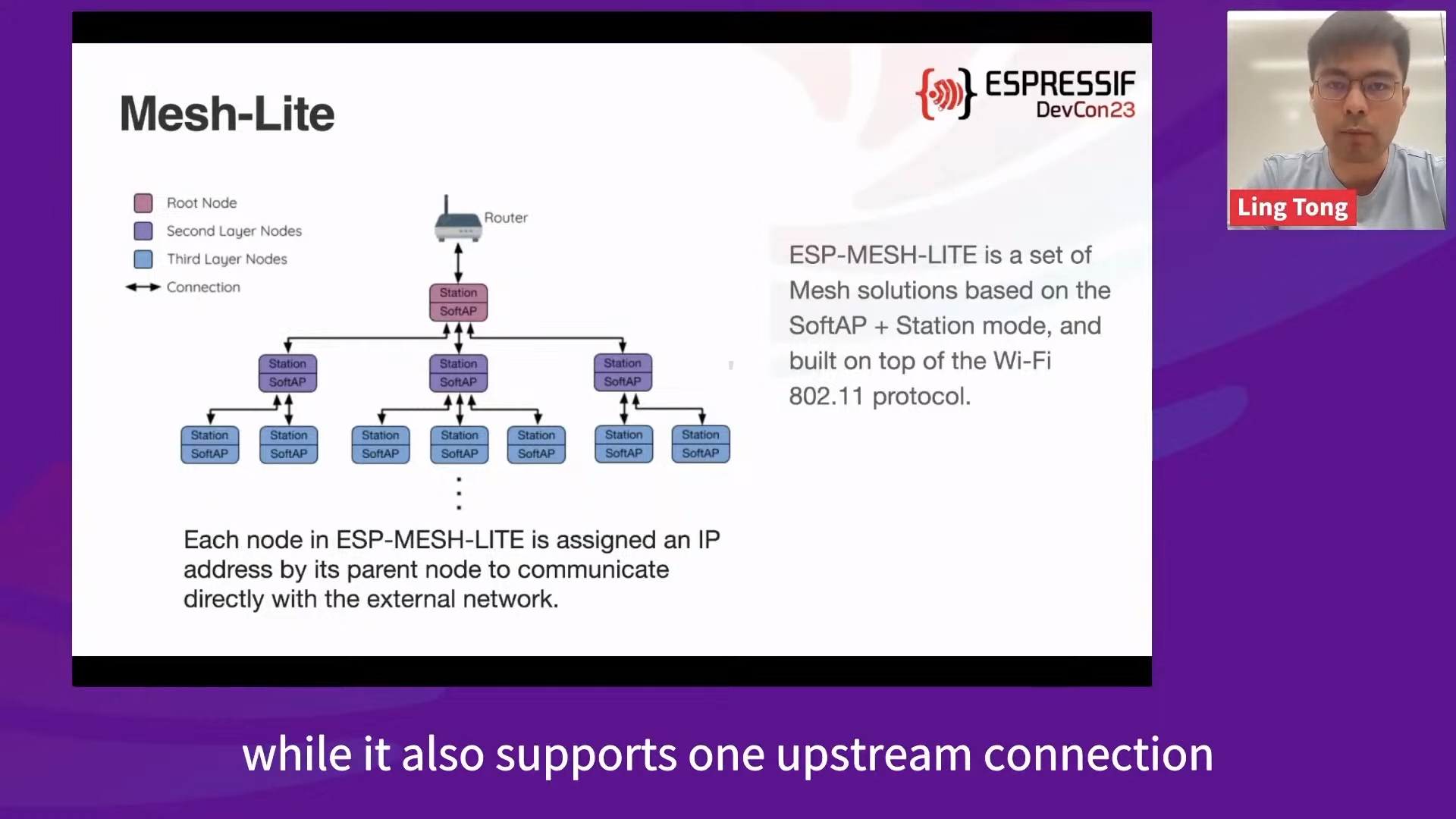 Mesh-Lite

ESPRESSIF DevCon23

Ling Tong

Root Node
Second Layer Nodes
Third Layer Nodes
Connection

Router

Station
SoftAP

Station
SoftAP

Station
SoftAP

Station
SoftAP

Station
SoftAP

Station
SoftAP

Station
SoftAP

Station
SoftAP

Station
SoftAP

Station
SoftAP

Station
SoftAP

ESP-MESH-LITE is a set of Mesh solutions based on the SoftAP + Station mode, and built on top of the Wi-Fi 802.11 protocol.

Each node in ESP-MESH-LITE is assigned an IP address by its parent node to communicate directly with the external network.

while it also supports one upstream connection